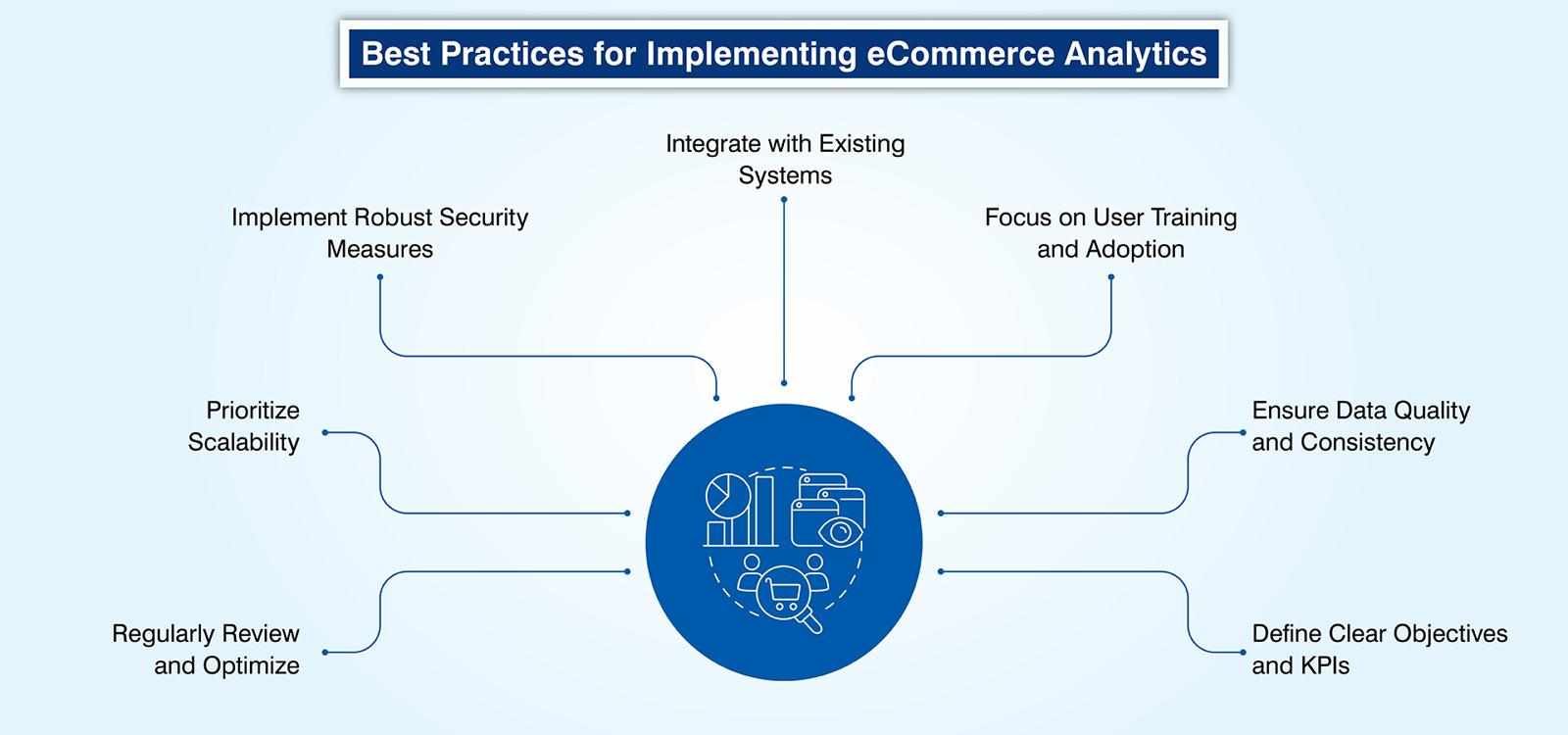 Best Practices for Implementing eCommerce Analytics

Integrate with Existing Systems

Implement Robust Security Measures

Focus on User Training and Adoption

Prioritize Scalability

Ensure Data Quality and Consistency

Regularly Review and Optimize

Define Clear Objectives and KPIs